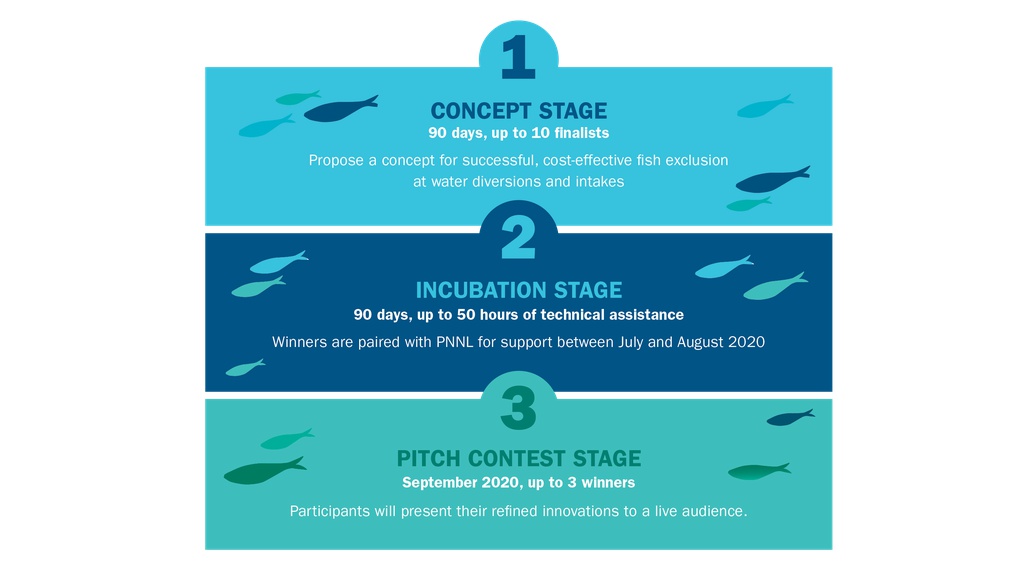 1

CONCEPT STAGE

90 days, up to 10 finalists

Propose a concept for successful, cost-effective fish exclusion at water diversions and intakes

2

INCUBATION STAGE

90 days, up to 50 hours of technical assistance

Winners are paired with PNNL for support between July and August 2020

3

PITCH CONTEST STAGE

September 2020, up to 3 winners

Participants will present their refined innovations to a live audience.